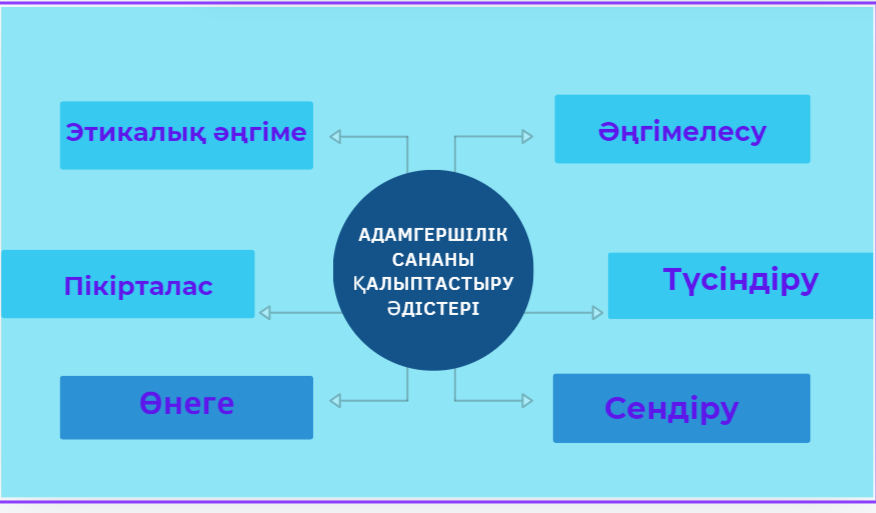 Этикалық әңгіме

Әңгімелесу

АДАМГЕРШІЛІК САНАНЫ ҚАЛЫПТАСТЫРУ ӘДІСТЕРІ

Пікірталас

Түсіндіру

Өнеге

Сендіру